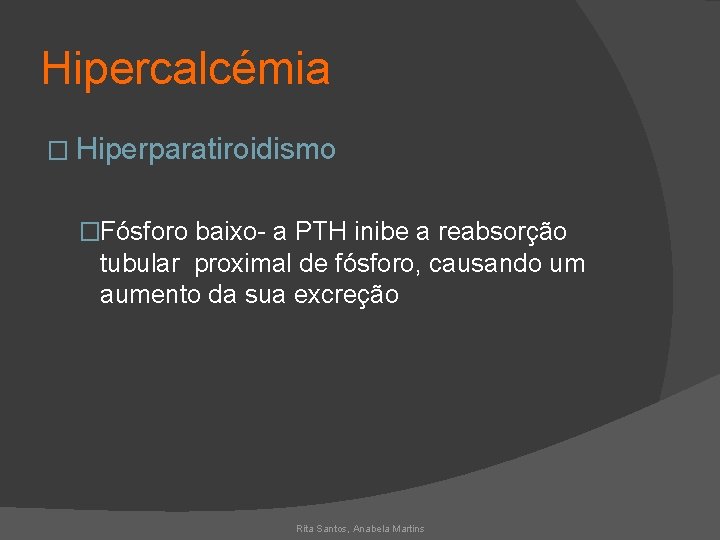 Hipercalcémia

□ Hiperparatiroidismo

□Fósforo baixo- a PTH inibe a reabsorção tubular proximal de fósforo, causando um aumento da sua excreção

Rita Santos, Anabela Martins